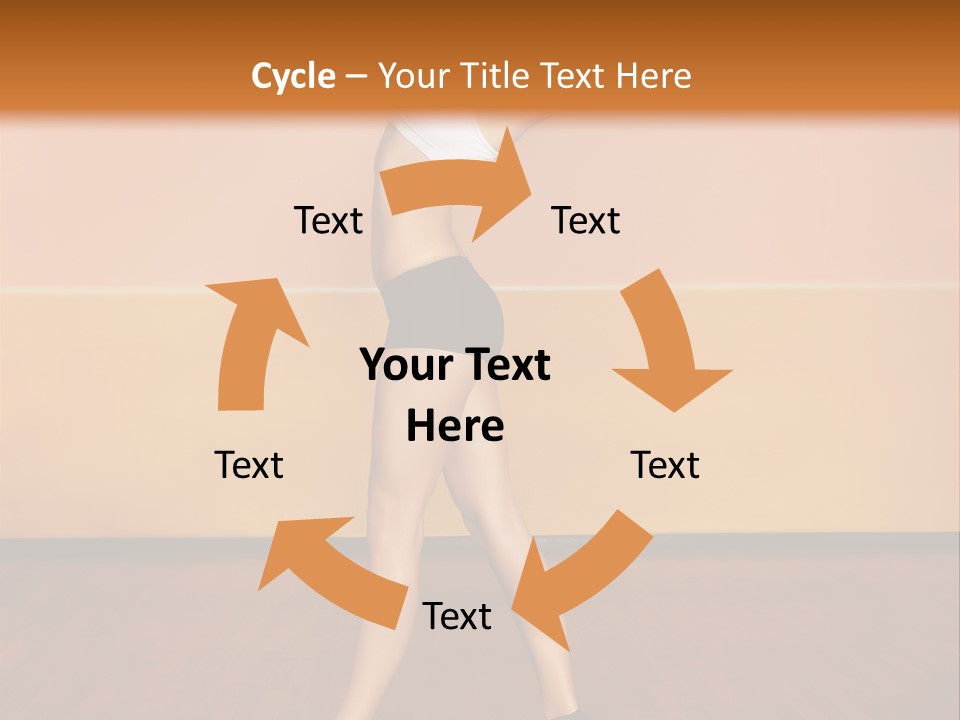 Cycle – Your Title Text Here

Text

Text

Your Text Here

Text

Text

Text